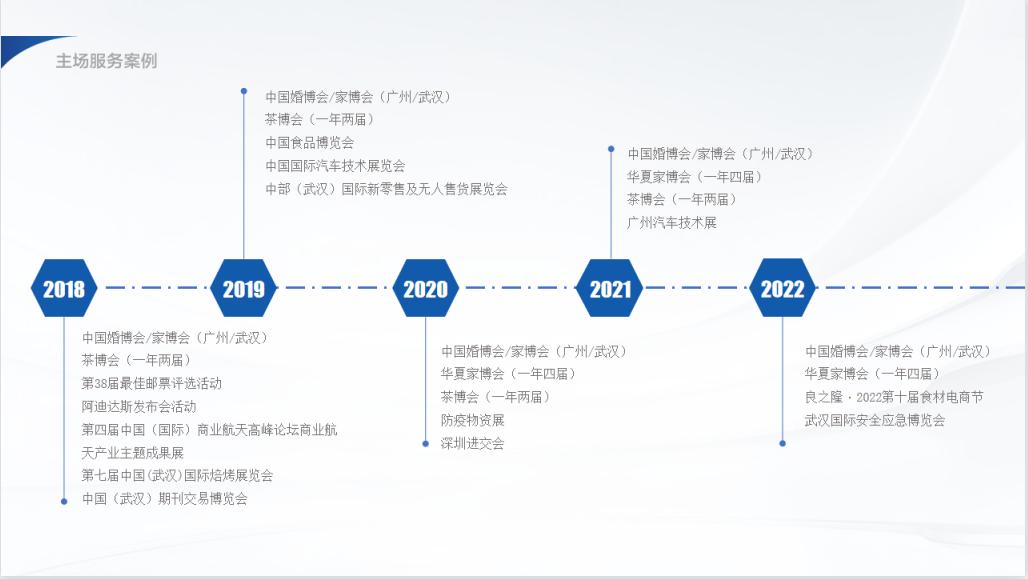 主场服务案例

2018

中国婚博会/家博会（广州/武汉）
茶博会（一年两届）
第38届最佳邮票评选活动
阿迪达斯发布会活动
第四届中国（国际）商业航天高峰论坛商业航天产业主题成果展
第七届中国(武汉)国际焙烤展览会
中国（武汉）期刊交易博览会

2019

中国婚博会/家博会（广州/武汉）
茶博会（一年两届）
中国食品博览会
中国国际汽车技术展览会
中部（武汉）国际新零售及无人售货展览会

2020

中国婚博会/家博会（广州/武汉）
华夏家博会（一年四届）
茶博会（一年两届）
防疫物资展
深圳进交会

2021

中国婚博会/家博会（广州/武汉）
华夏家博会（一年四届）
茶博会（一年两届）
广州汽车技术展

2022

中国婚博会/家博会（广州/武汉）
华夏家博会（一年四届）
良之隆 · 2022第十届食材电商节
武汉国际安全应急博览会